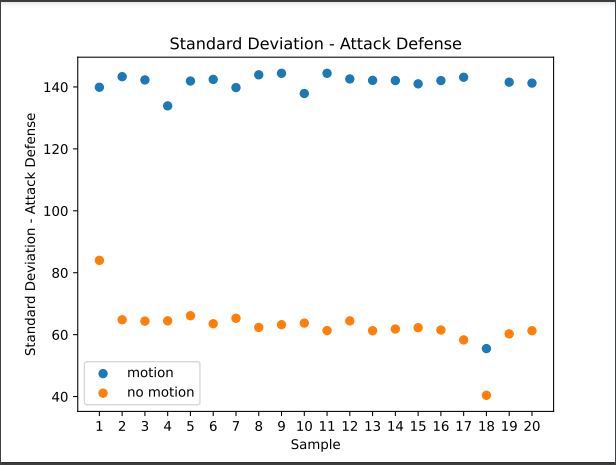 Standard Deviation - Attack Defense

Standard Deviation - Attack Defense

140
120
100
80
60
40

motion
no motion

1 2 3 4 5 6 7 8 9 10 11 12 13 14 15 16 17 18 19 20

Sample